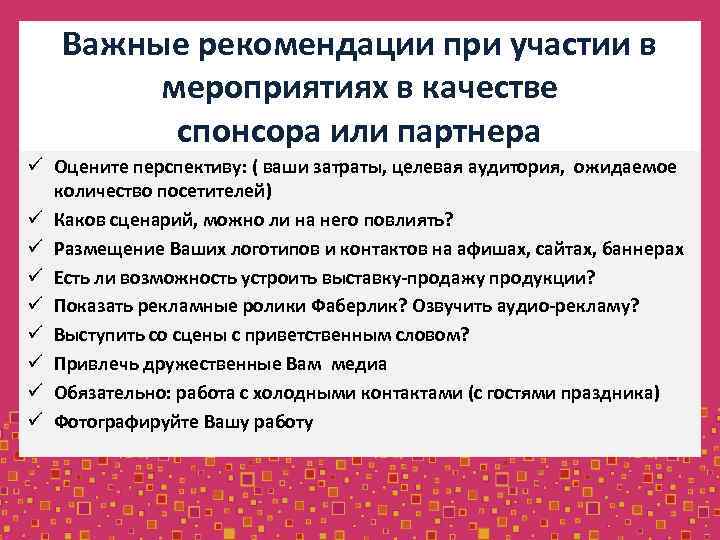 Важные рекомендации при участии в мероприятиях в качестве спонсора или партнера

✓ Оцените перспективу: ( ваши затраты, целевая аудитория, ожидаемое количество посетителей)
✓ Каков сценарий, можно ли на него повлиять?
✓ Размещение Ваших логотипов и контактов на афишах, сайтах, баннерах
✓ Есть ли возможность устроить выставку-продажу продукции?
✓ Показать рекламные ролики Фаберлик? Озвучить аудио-рекламу?
✓ Выступить со сцены с приветственным словом?
✓ Привлечь дружественные Вам медиа
✓ Обязательно: работа с холодными контактами (с гостями праздника)
✓ Фотографируйте Вашу работу